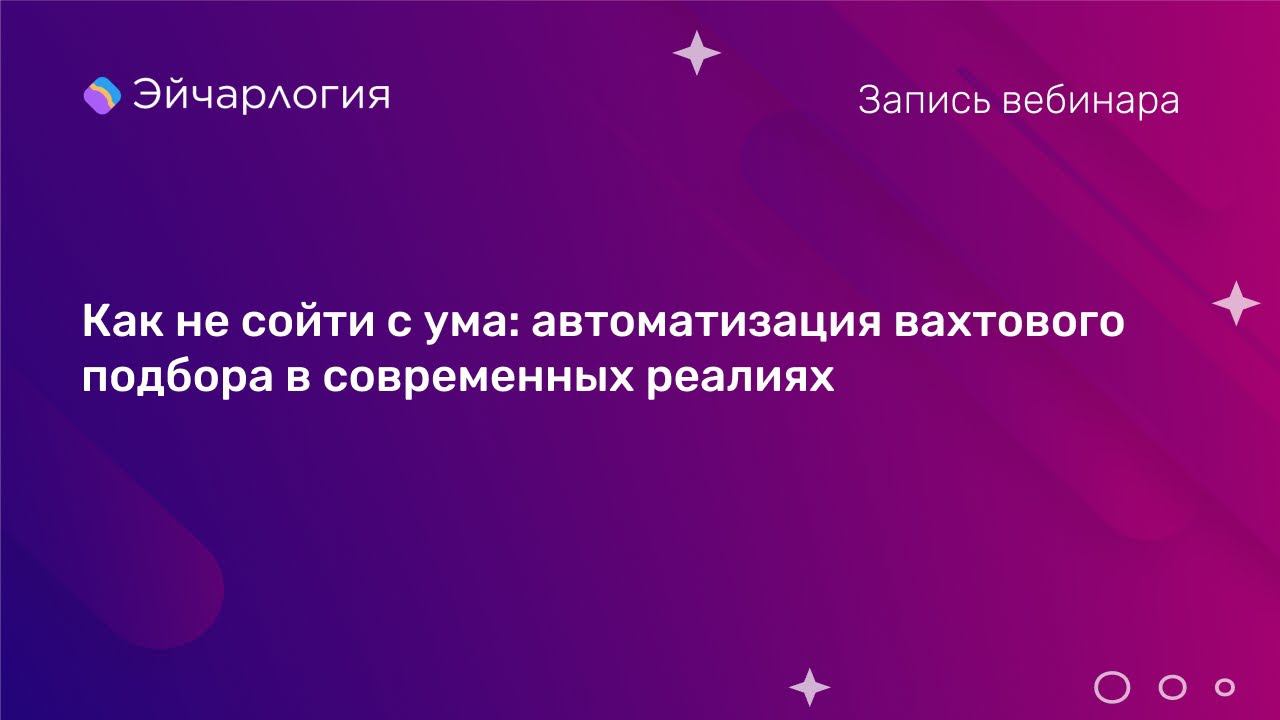 Эйчарлогия

Запись вебинара

Как не сойти с ума: автоматизация вахтового подбора в современных реалиях